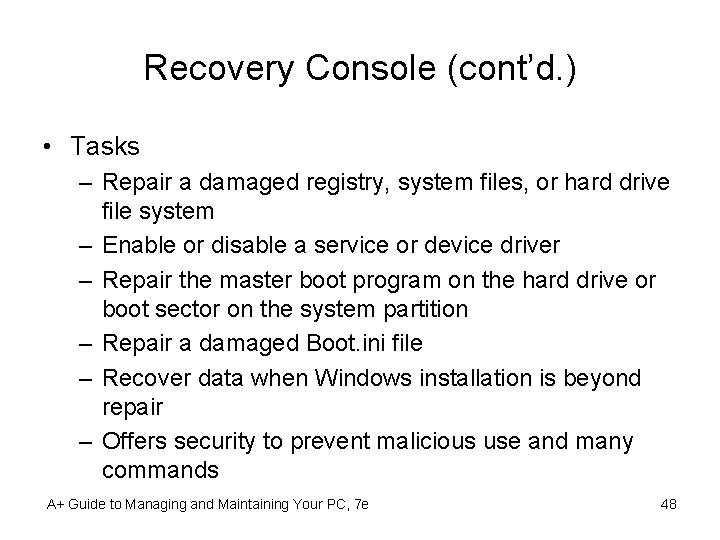 Recovery Console (cont'd.)

• Tasks
  – Repair a damaged registry, system files, or hard drive file system
  – Enable or disable a service or device driver
  – Repair the master boot program on the hard drive or boot sector on the system partition
  – Repair a damaged Boot.ini file
  – Recover data when Windows installation is beyond repair
  – Offers security to prevent malicious use and many commands

A+ Guide to Managing and Maintaining Your PC, 7e

48